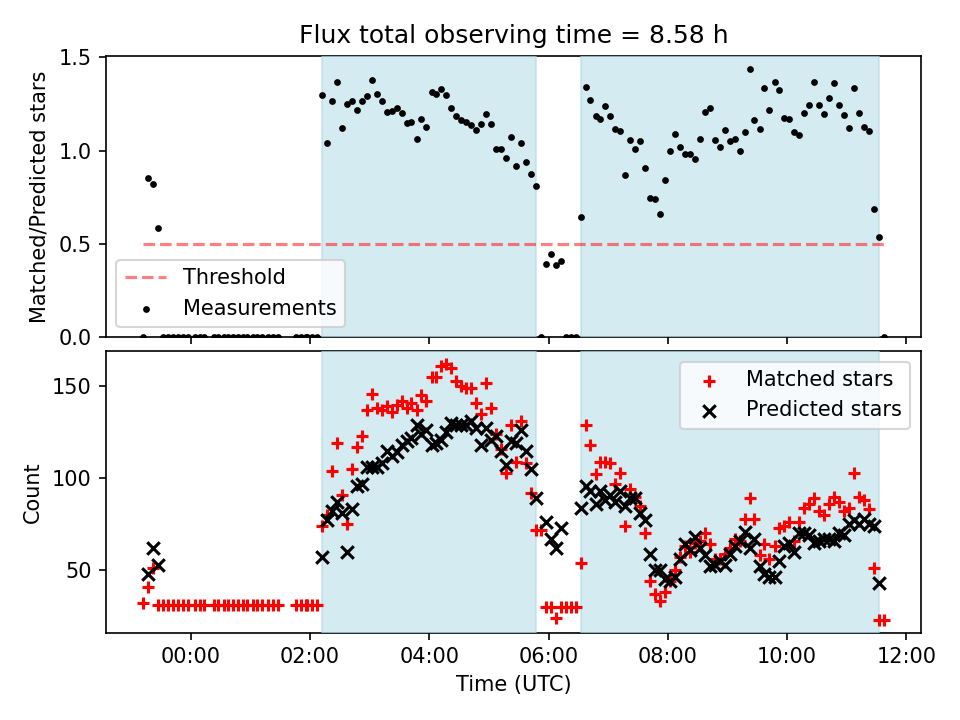 Flux total observing time = 8.58 h

Matched/Predicted stars

1.5
1.0
0.5
0.0

Threshold
Measurements

Count

150
100
50

Matched stars
Predicted stars

00:00
02:00
04:00
06:00
08:00
10:00
12:00

Time (UTC)